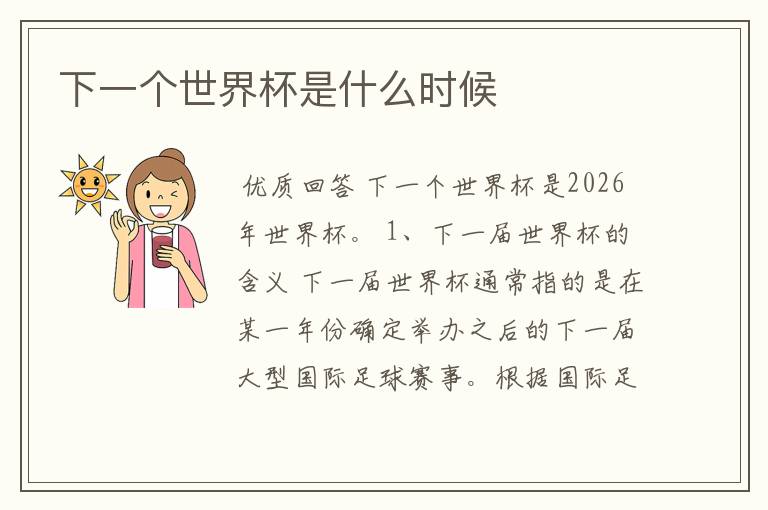 下一个世界杯是什么时候

优质回答 下一个世界杯是2026年世界杯。 1、下一届世界杯的含义 下一届世界杯通常指的是在某一年份确定举办之后的下一届大型国际足球赛事。根据国际足